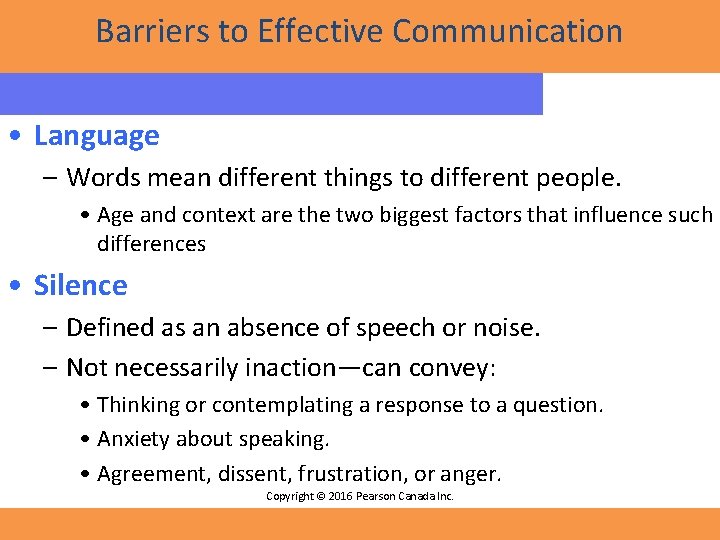 Barriers to Effective Communication

• Language

– Words mean different things to different people.

• Age and context are the two biggest factors that influence such differences

• Silence

– Defined as an absence of speech or noise.

– Not necessarily inaction—can convey:

• Thinking or contemplating a response to a question.

• Anxiety about speaking.

• Agreement, dissent, frustration, or anger.

Copyright © 2016 Pearson Canada Inc.